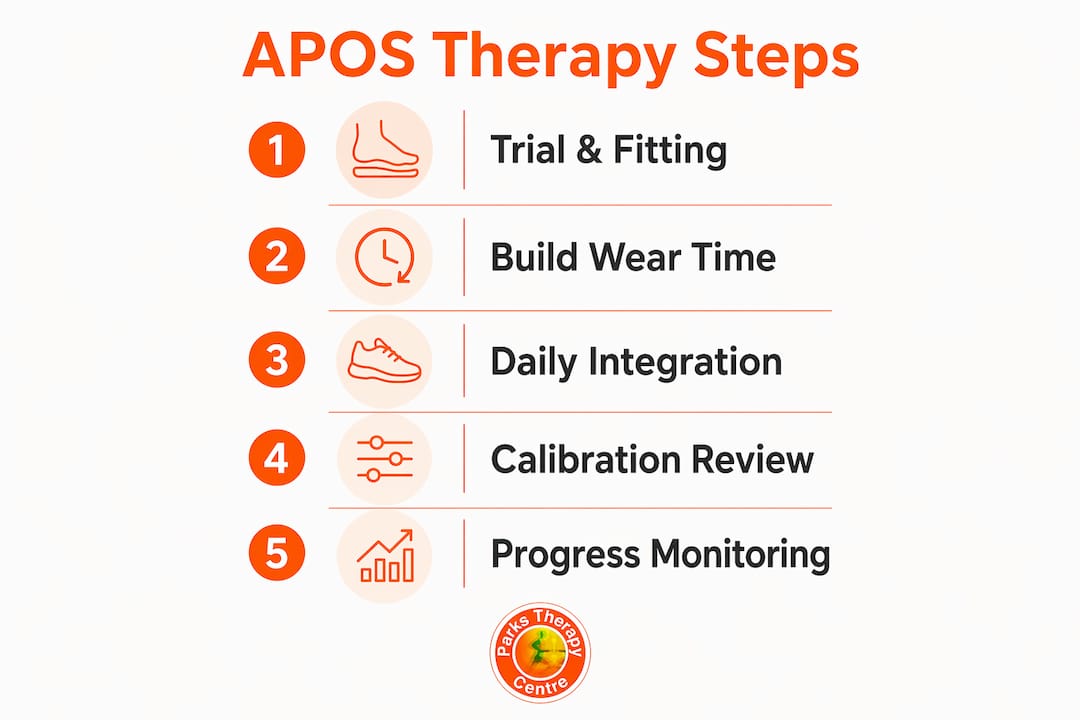 APOS Therapy Steps

1 Trial & Fitting

2 Build Wear Time

3 Daily Integration

4 Calibration Review

5 Progress Monitoring

Parks Therapy Centre